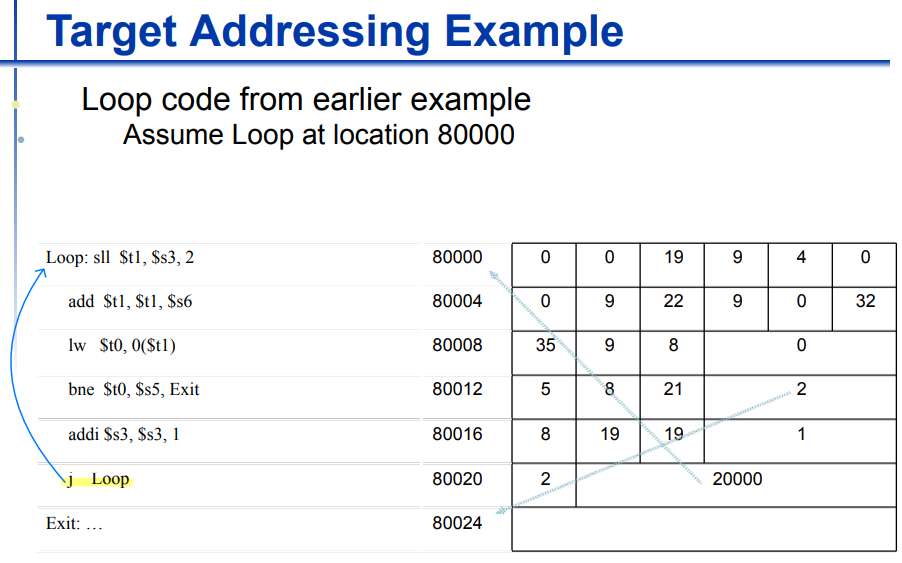 Target Addressing Example

Loop code from earlier example
Assume Loop at location 80000

| | | | | | | | |
|---|---|---|---|---|---|---|---|
| Loop: sll $t1, $s3, 2 | 80000 | 0 | 0 | 19 | 9 | 4 | 0 |
| add $t1, $t1, $s6 | 80004 | 0 | 9 | 22 | 9 | 0 | 32 |
| lw $t0, 0($t1) | 80008 | 35 | 9 | 8 | 0 | | |
| bne $t0, $s5, Exit | 80012 | 5 | 8 | 21 | 2 | | |
| addi $s3, $s3, 1 | 80016 | 8 | 19 | 19 | 1 | | |
| j Loop | 80020 | 2 | 20000 | | | | |
| Exit: … | 80024 | | | | | | |